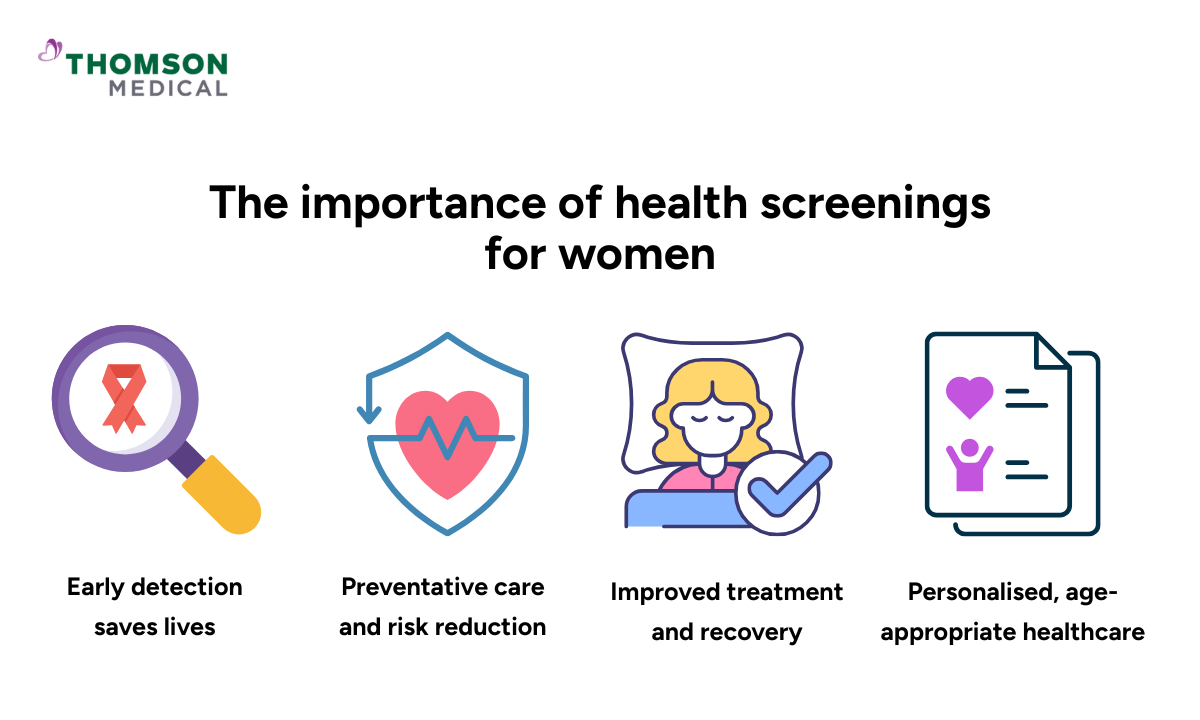 THOMSON MEDICAL

The importance of health screenings for women

Early detection saves lives

Preventative care and risk reduction

Improved treatment and recovery

Personalised, age-appropriate healthcare